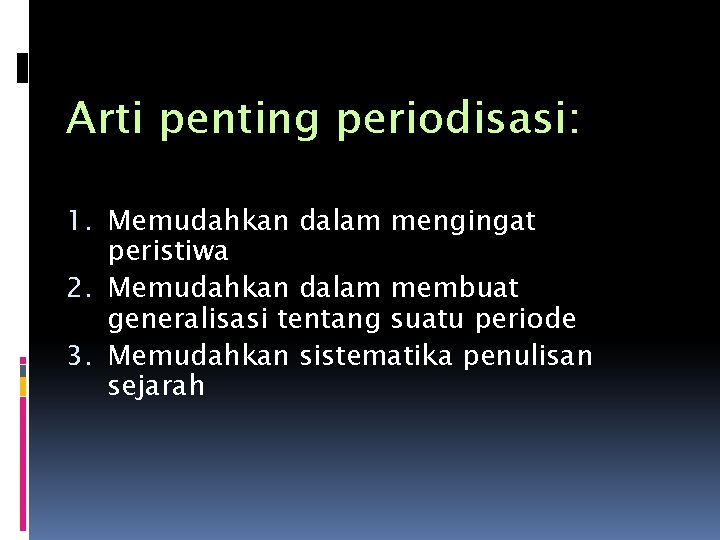 Arti penting periodisasi:

1. Memudahkan dalam mengingat peristiwa
2. Memudahkan dalam membuat generalisasi tentang suatu periode
3. Memudahkan sistematika penulisan sejarah